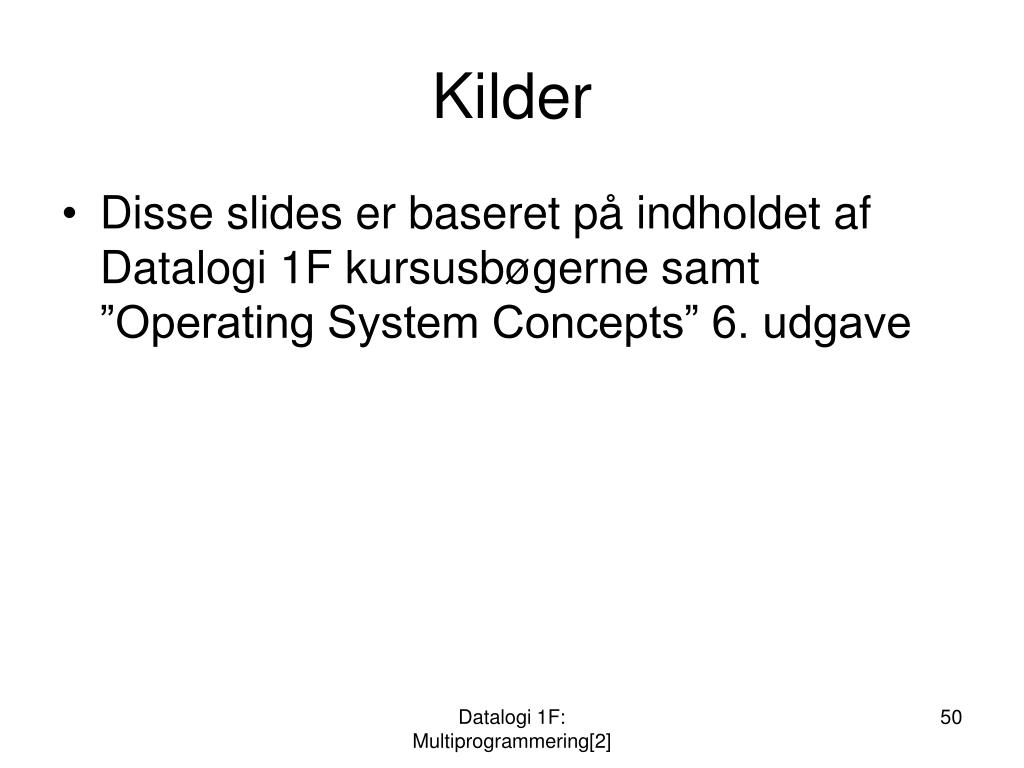 Kilder

• Disse slides er baseret på indholdet af Datalogi 1F kursusbøgerne samt ”Operating System Concepts” 6. udgave

Datalogi 1F: Multiprogrammering[2]

50